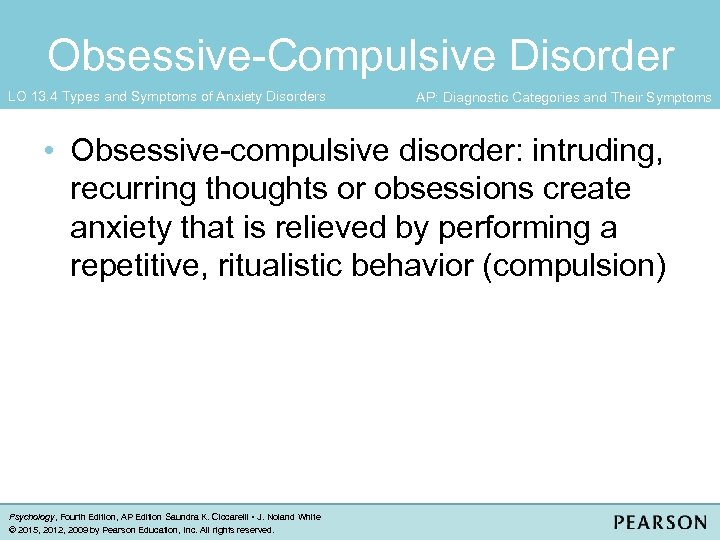 Obsessive-Compulsive Disorder

LO 13.4 Types and Symptoms of Anxiety Disorders

AP: Diagnostic Categories and Their Symptoms

• Obsessive-compulsive disorder: intruding, recurring thoughts or obsessions create anxiety that is relieved by performing a repetitive, ritualistic behavior (compulsion)

Psychology, Fourth Edition, AP Edition Saundra K. Ciccarelli • J. Noland White
© 2015, 2012, 2009 by Pearson Education, Inc. All rights reserved.

PEARSON